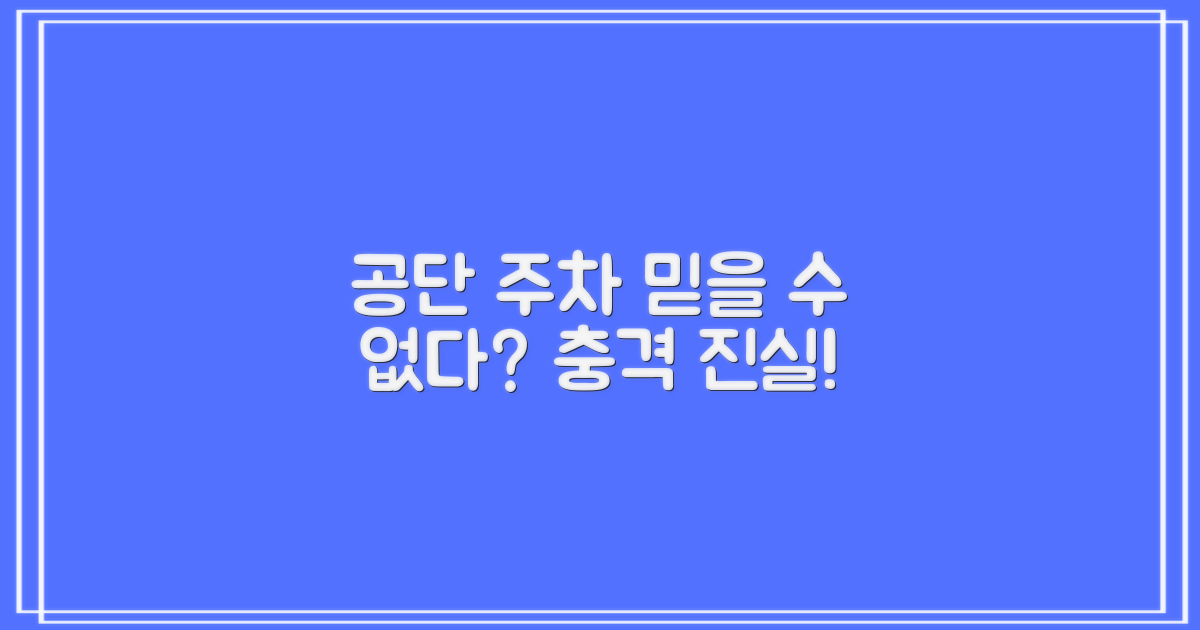 공단 주차 믿을 수 없다? 충격 진실!